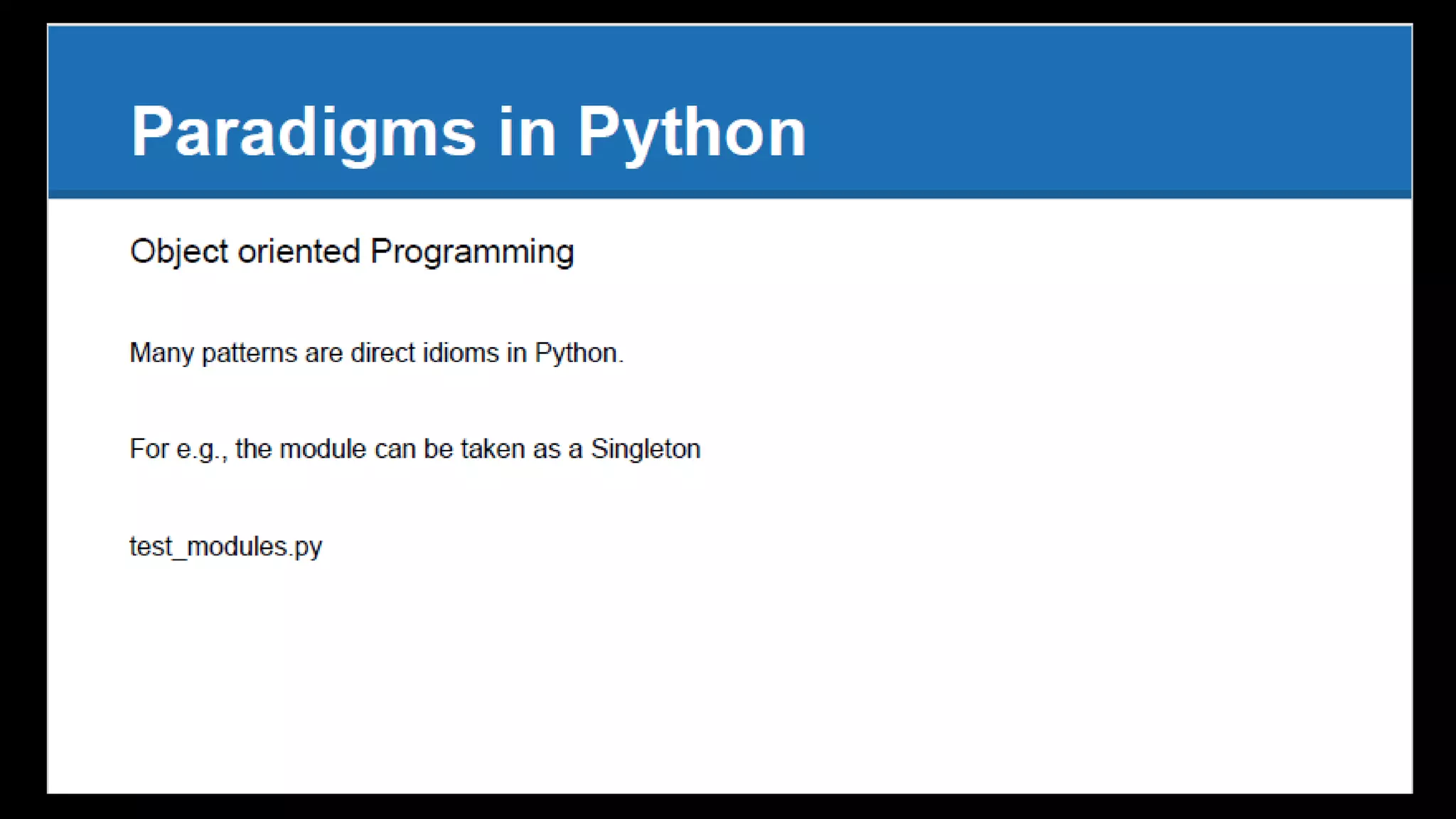 Paradigms in Python

Object oriented Programming

Many patterns are direct idioms in Python.

For e.g., the module can be taken as a Singleton

test_modules.py